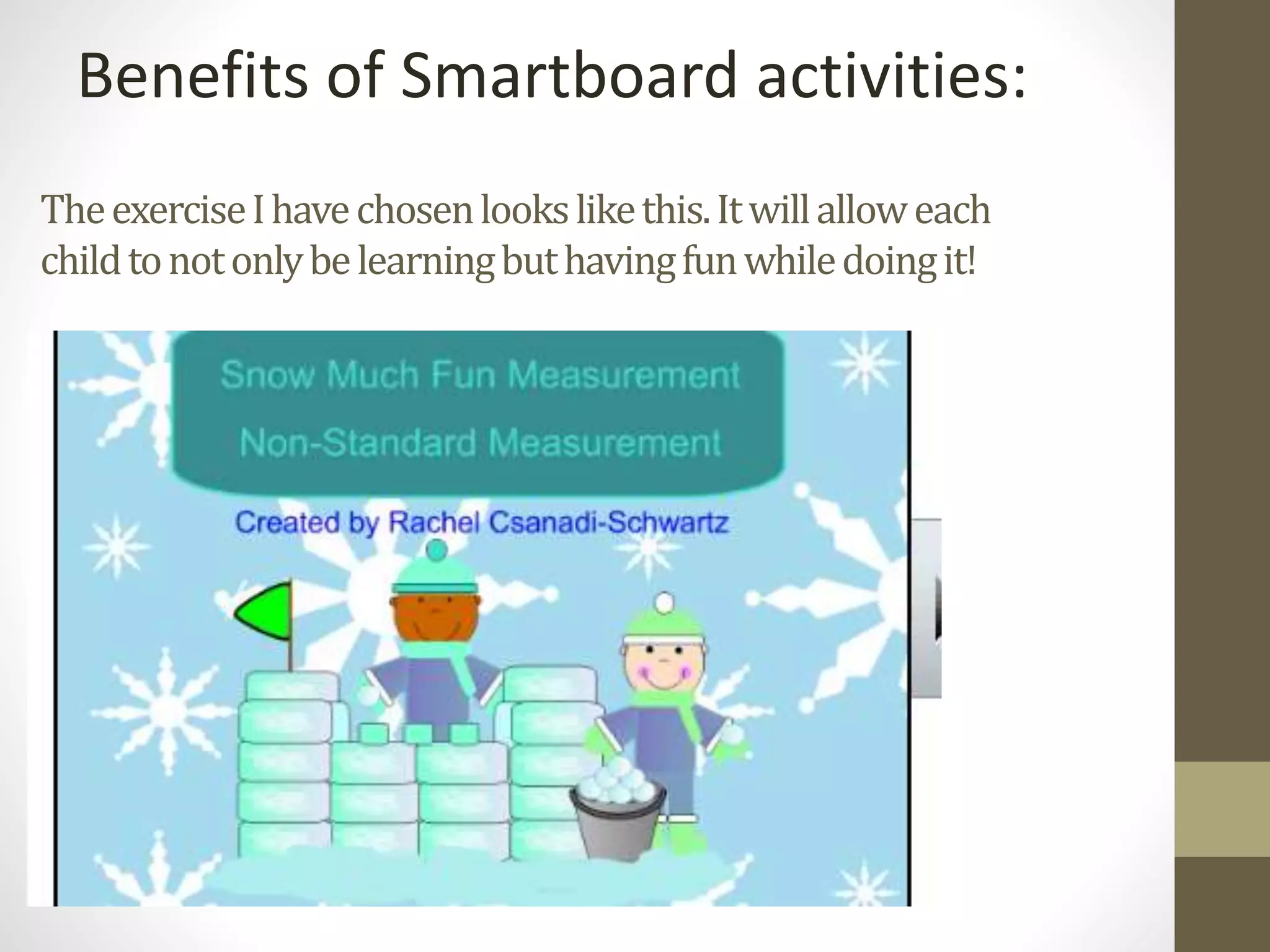 Benefits of Smartboard activities:

The exercise I have chosen looks like this. It will allow each child to not only be learning but having fun while doing it!

Snow Much Fun Measurement

Non-Standard Measurement

Created by Rachel Csanadi-Schwartz